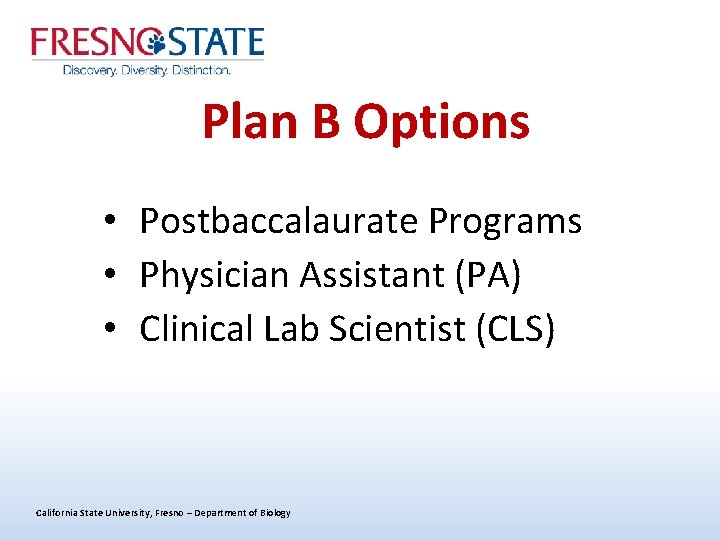 FRESNO STATE
Discovery. Diversity. Distinction.

Plan B Options

• Postbaccalaurate Programs
• Physician Assistant (PA)
• Clinical Lab Scientist (CLS)

California State University, Fresno – Department of Biology